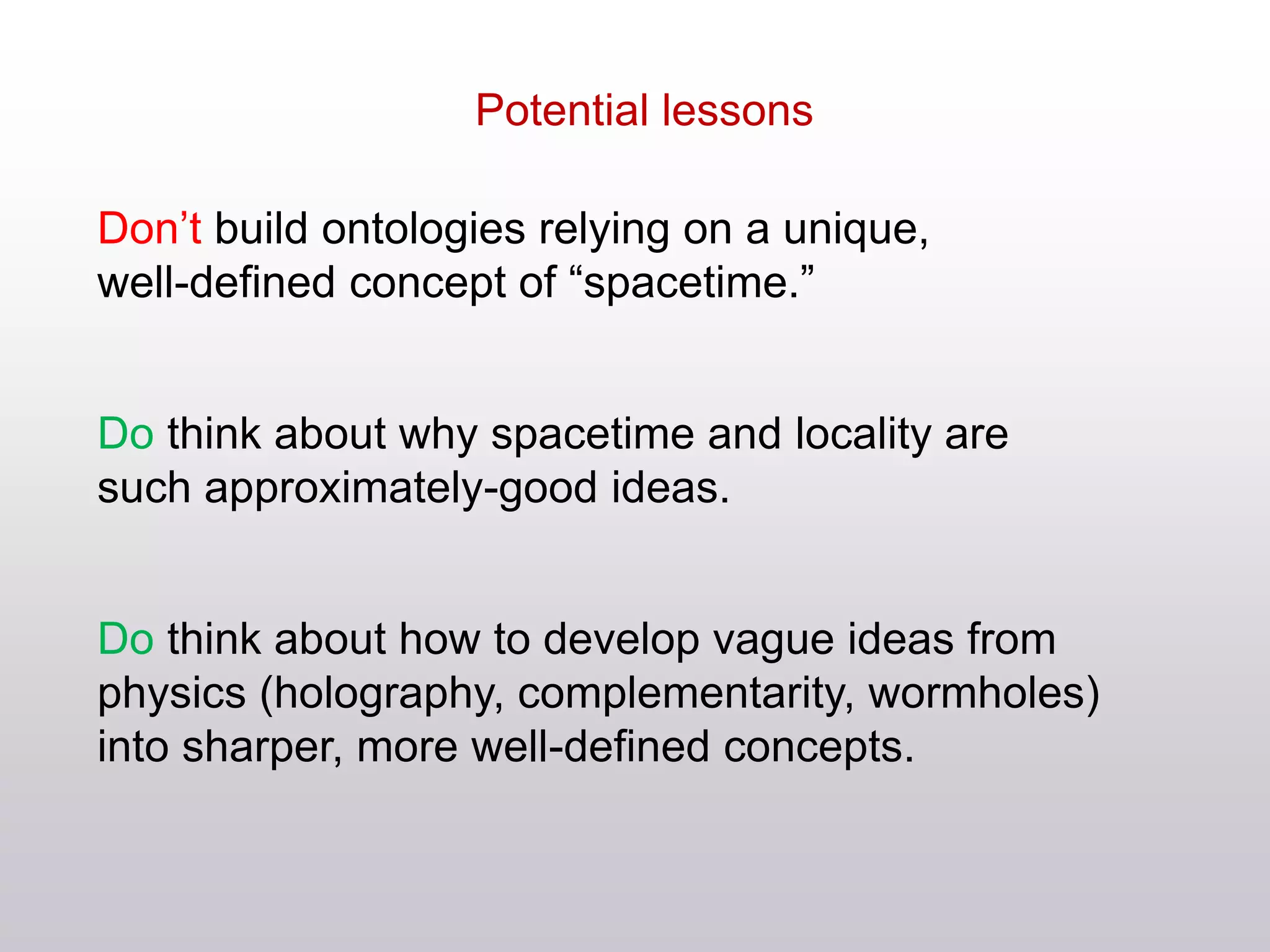 Potential lessons

Don’t build ontologies relying on a unique, well-defined concept of “spacetime.”

Do think about why spacetime and locality are such approximately-good ideas.

Do think about how to develop vague ideas from physics (holography, complementarity, wormholes) into sharper, more well-defined concepts.